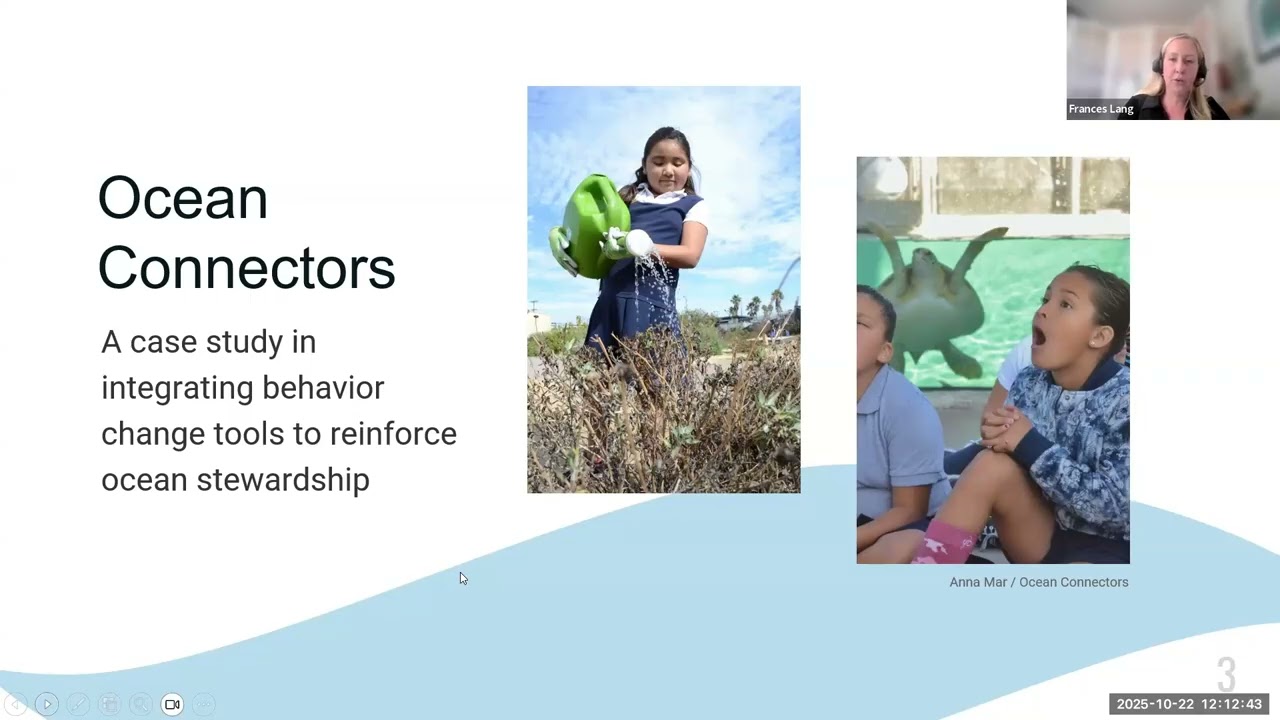 Frances Lang

Ocean Connectors

A case study in integrating behavior change tools to reinforce ocean stewardship

Anna Mar / Ocean Connectors

3

2025-10-22 12:12:43